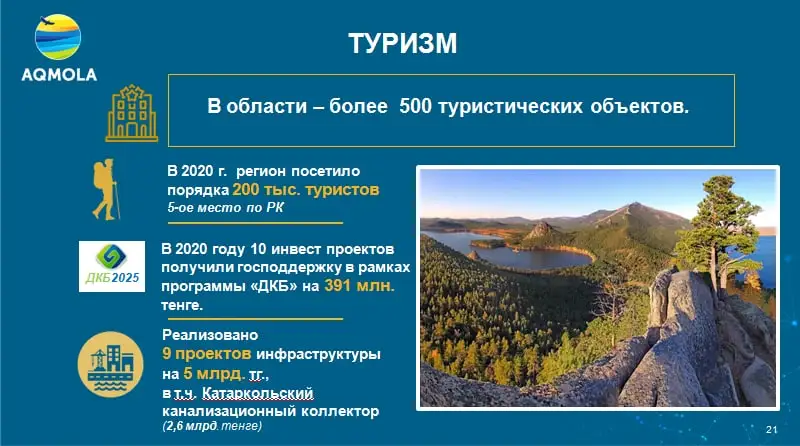 AQMOLA

ТУРИЗМ

В области – более 500 туристических объектов.

В 2020 г. регион посетило порядка 200 тыс. туристов
5-ое место по РК

ДКБ2025

В 2020 году 10 инвест проектов получили господдержку в рамках программы «ДКБ» на 391 млн. тенге.

Реализовано 9 проектов инфраструктуры на 5 млрд. тг., в т.ч. Катаркольский канализационный коллектор (2,6 млрд. тенге)

21